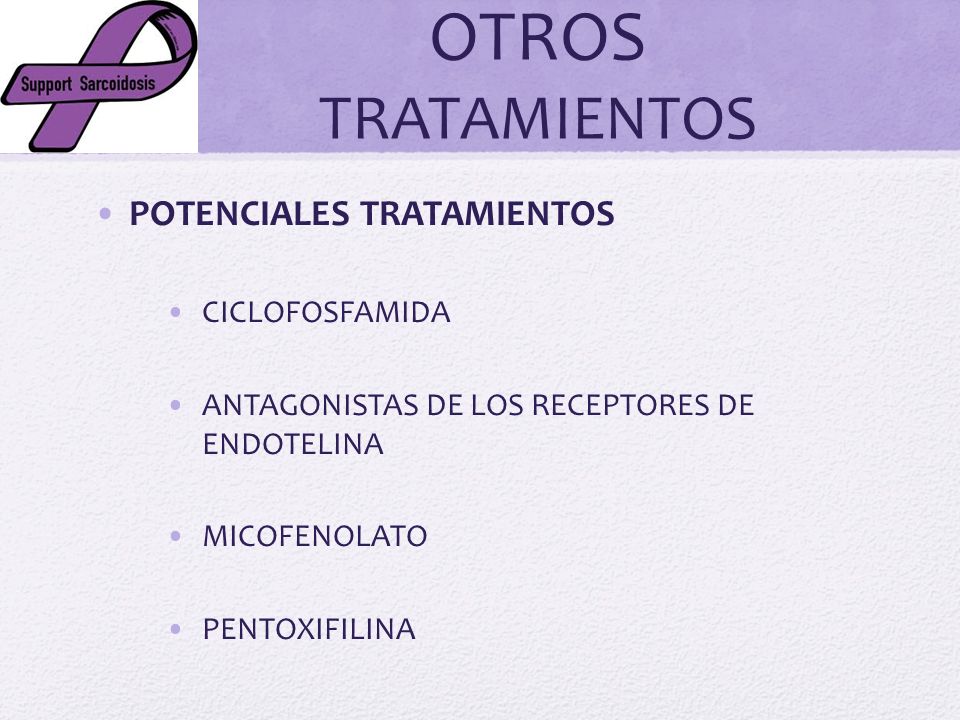 Support Sarcoidosis

OTROS TRATAMIENTOS

• POTENCIALES TRATAMIENTOS

• CICLOFOSFAMIDA

• ANTAGONISTAS DE LOS RECEPTORES DE ENDOTELINA

• MICOFENOLATO

• PENTOXIFILINA